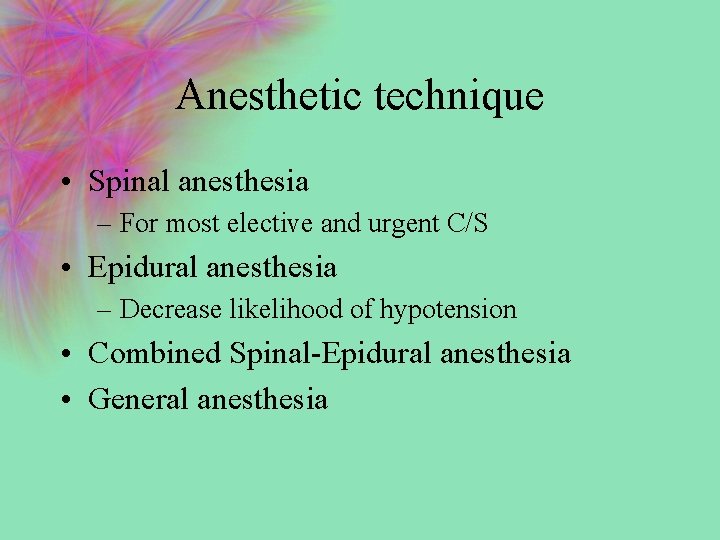 Anesthetic technique

• Spinal anesthesia
– For most elective and urgent C/S
• Epidural anesthesia
– Decrease likelihood of hypotension
• Combined Spinal-Epidural anesthesia
• General anesthesia